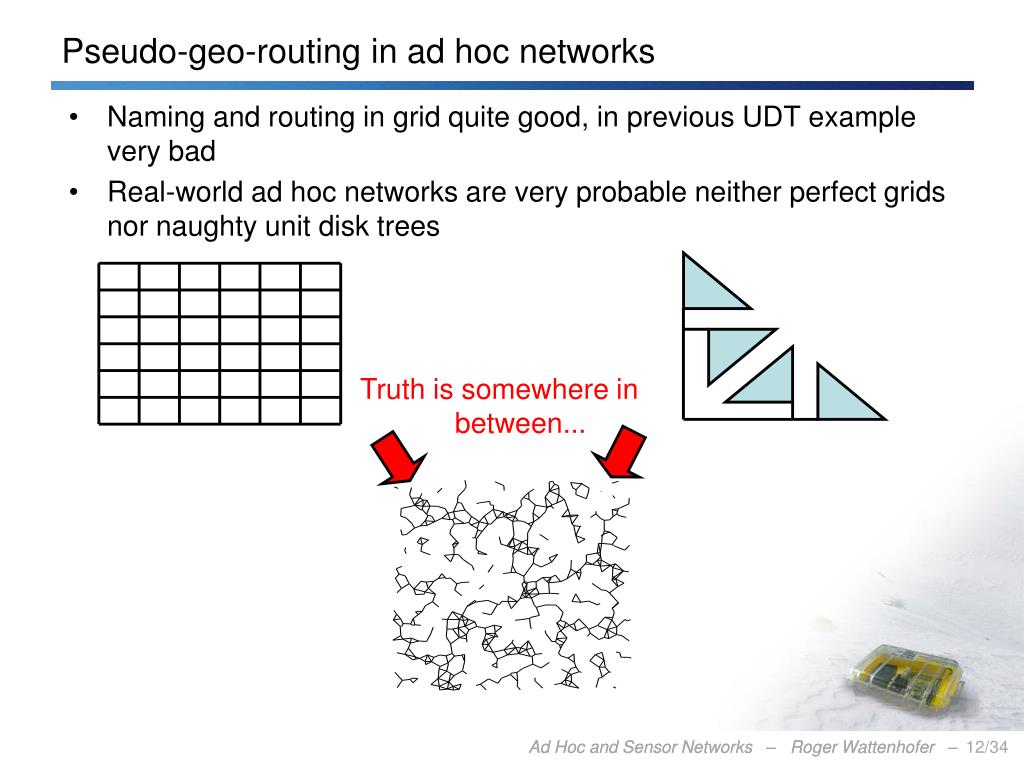 Pseudo-geo-routing in ad hoc networks

• Naming and routing in grid quite good, in previous UDT example very bad

• Real-world ad hoc networks are very probable neither perfect grids nor naughty unit disk trees

Truth is somewhere in between...

Ad Hoc and Sensor Networks – Roger Wattenhofer – 12/34